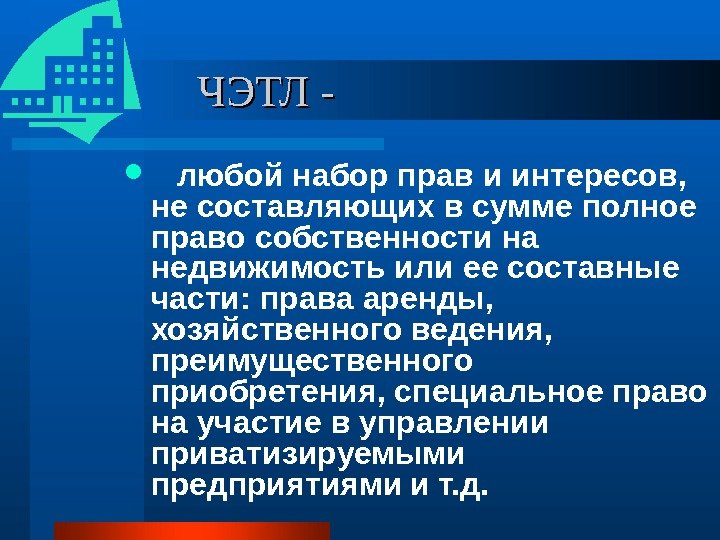 ЧЭТЛ -

любой набор прав и интересов, не составляющих в сумме полное право собственности на недвижимость или ее составные части: права аренды, хозяйственного ведения, преимущественного приобретения, специальное право на участие в управлении приватизируемыми предприятиями и т.д.